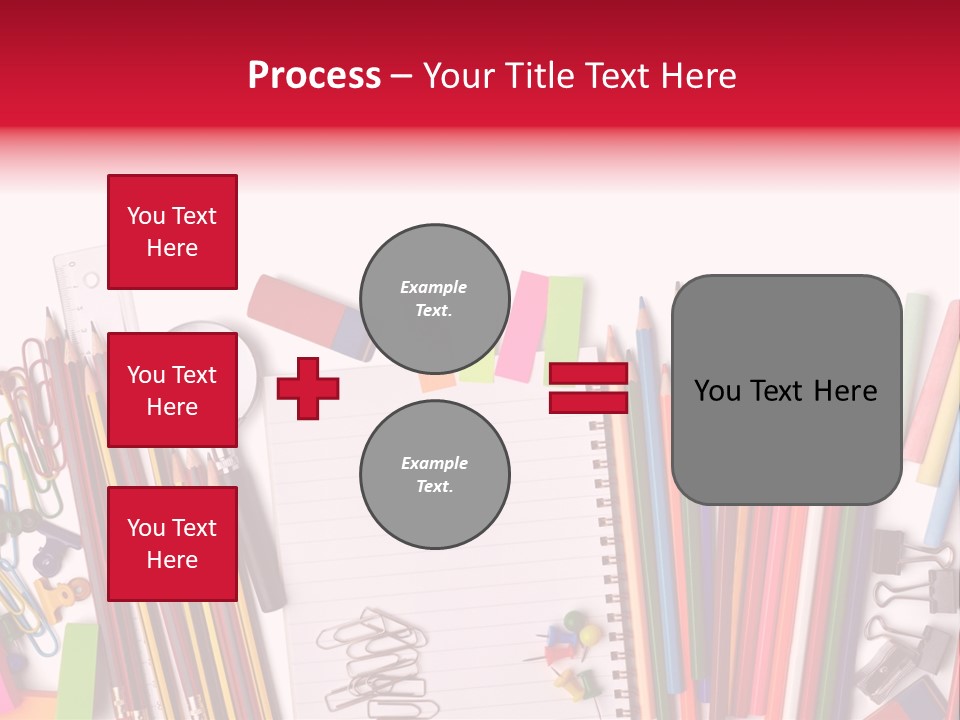 Process – Your Title Text Here

You Text Here

You Text Here

You Text Here

Example Text.

Example Text.

You Text Here